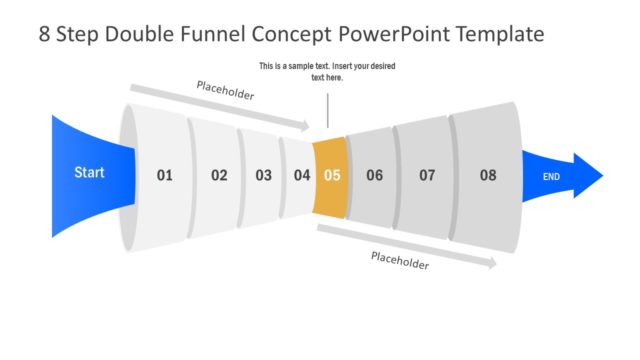 8 Step Double Funnel Concept PowerPoint Template

This is a sample text. Insert your desired text here.

Placeholder

Start

01

02

03

04

05

06

07

08

END

Placeholder